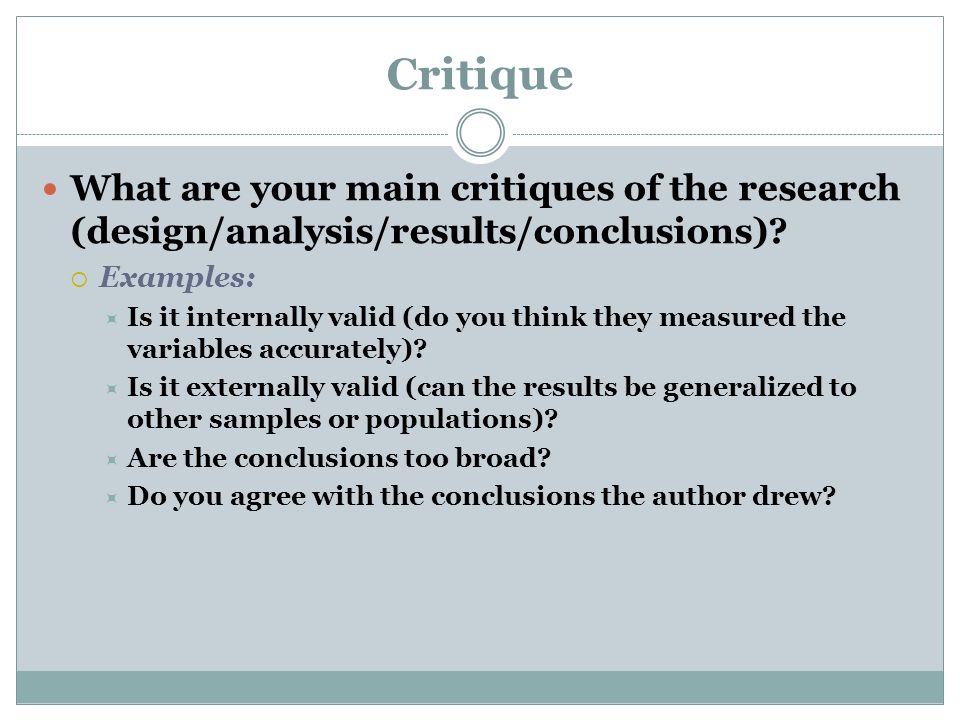 Critique

What are your main critiques of the research (design/analysis/results/conclusions)?

Examples:

Is it internally valid (do you think they measured the variables accurately)?

Is it externally valid (can the results be generalized to other samples or populations)?

Are the conclusions too broad?

Do you agree with the conclusions the author drew?